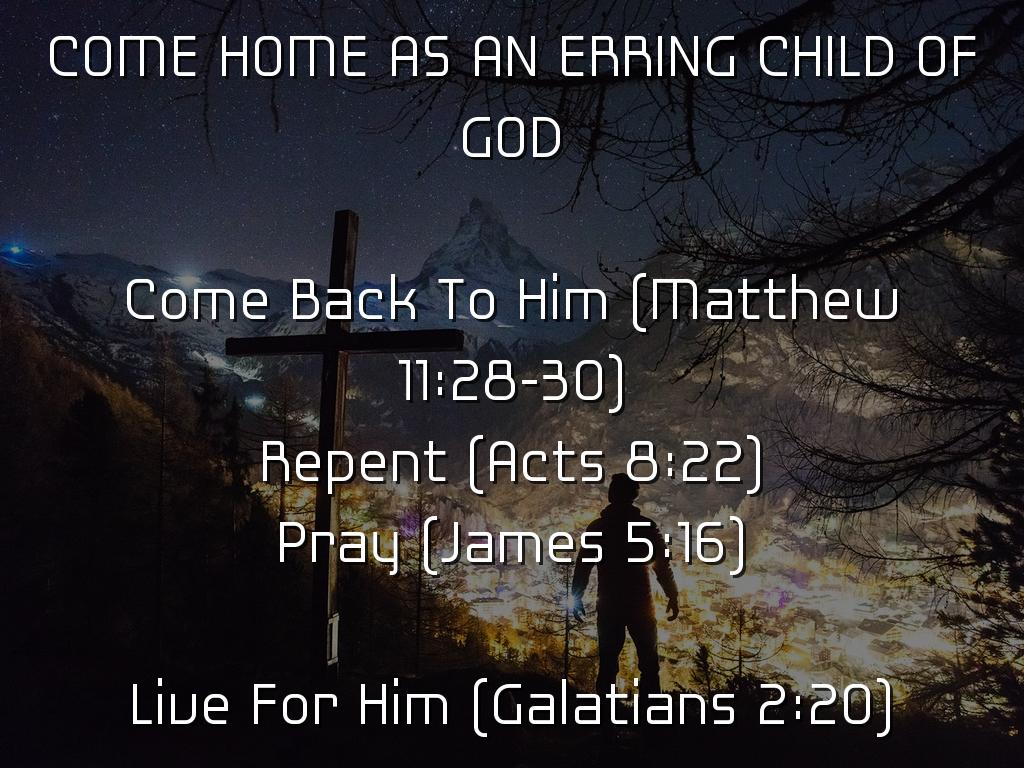 COME HOME AS AN ERRING CHILD OF GOD

Come Back To Him (Matthew 11:28-30)
Repent (Acts 8:22)
Pray (James 5:16)

Live For Him (Galatians 2:20)